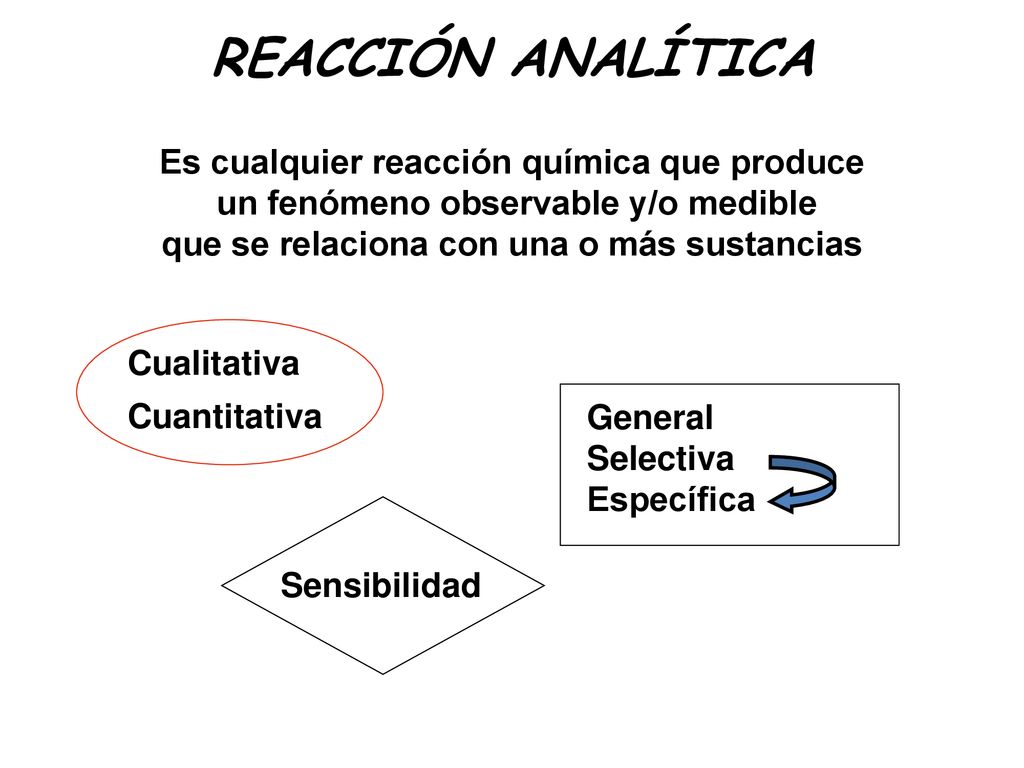 REACCIÓN ANALÍTICA

Es cualquier reacción química que produce un fenómeno observable y/o medible que se relaciona con una o más sustancias

Cualitativa
Cuantitativa

General
Selectiva
Específica

Sensibilidad